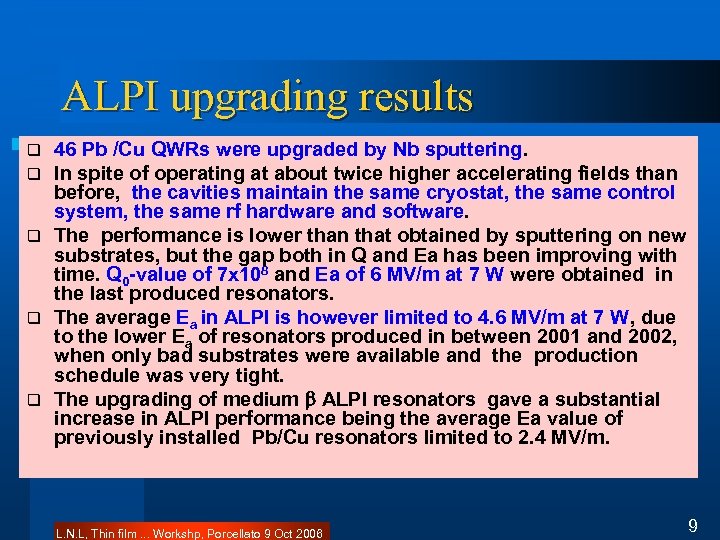 ALPI upgrading results

❑ 46 Pb /Cu QWRs were upgraded by Nb sputtering.

❑ In spite of operating at about twice higher accelerating fields than before, the cavities maintain the same cryostat, the same control system, the same rf hardware and software.

❑ The performance is lower than that obtained by sputtering on new substrates, but the gap both in Q and Ea has been improving with time. $Q_0$-value of $7x10^8$ and Ea of 6 MV/m at 7 W were obtained in the last produced resonators.

❑ The average $E_a$ in ALPI is however limited to 4.6 MV/m at 7 W, due to the lower $E_a$ of resonators produced in between 2001 and 2002, when only bad substrates were available and the production schedule was very tight.

❑ The upgrading of medium β ALPI resonators gave a substantial increase in ALPI performance being the average Ea value of previously installed Pb/Cu resonators limited to 2.4 MV/m.

L.N.L, Thin film ... Workshp, Porcellato 9 Oct 2006

9